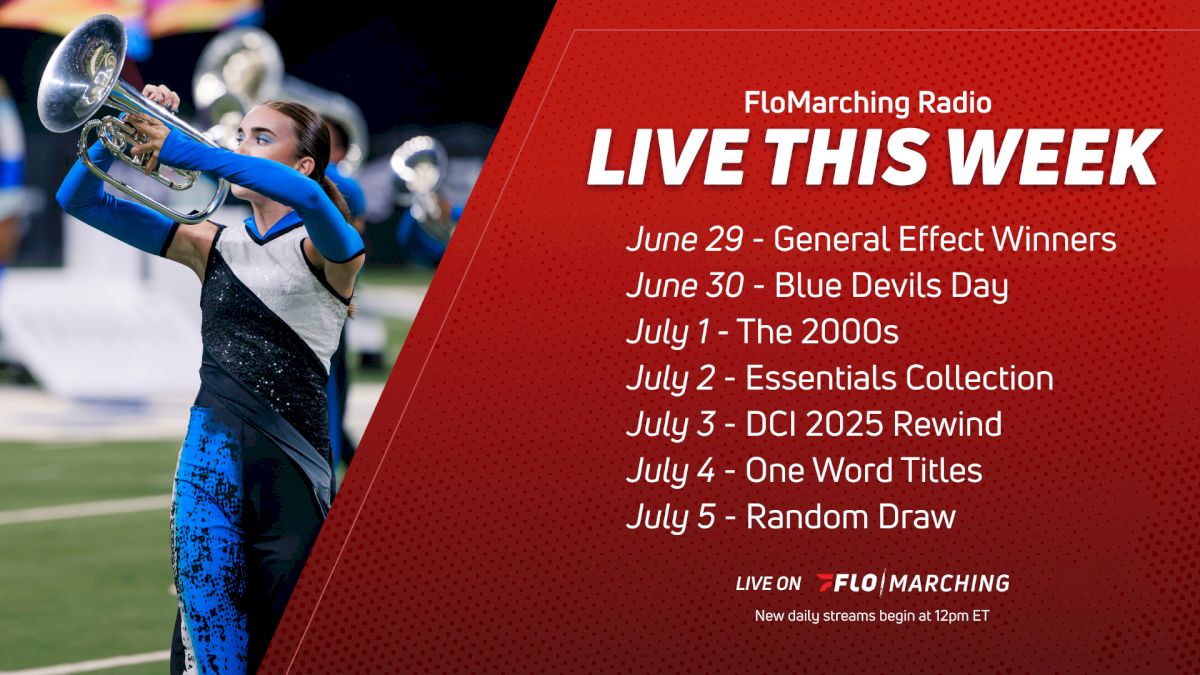 FloMarching Radio
LIVE THIS WEEK

June 29 - General Effect Winners
June 30 - Blue Devils Day
July 1 - The 2000s
July 2 - Essentials Collection
July 3 - DCI 2025 Rewind
July 4 - One Word Titles
July 5 - Random Draw

LIVE ON FLO MARCHING
New daily streams begin at 12pm ET